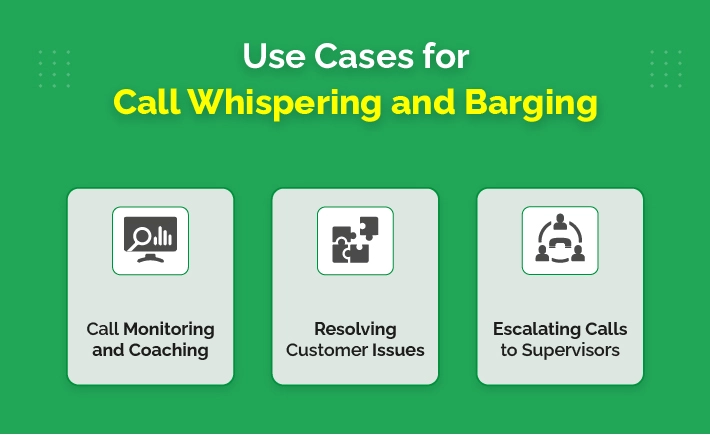 Use Cases for
Call Whispering and Barging

Call Monitoring and Coaching

Resolving Customer Issues

Escalating Calls to Supervisors